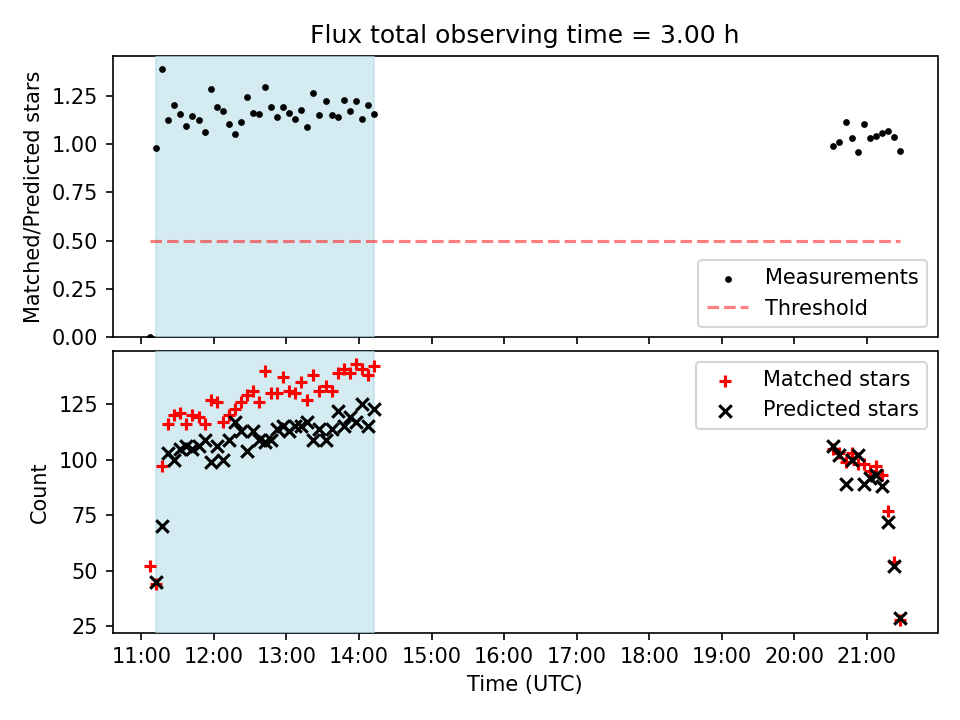 Flux total observing time = 3.00 h

Matched/Predicted stars

1.25
1.00
0.75
0.50
0.25
0.00

Measurements
Threshold

Count

125
100
75
50
25

Matched stars
Predicted stars

11:00 12:00 13:00 14:00 15:00 16:00 17:00 18:00 19:00 20:00 21:00

Time (UTC)